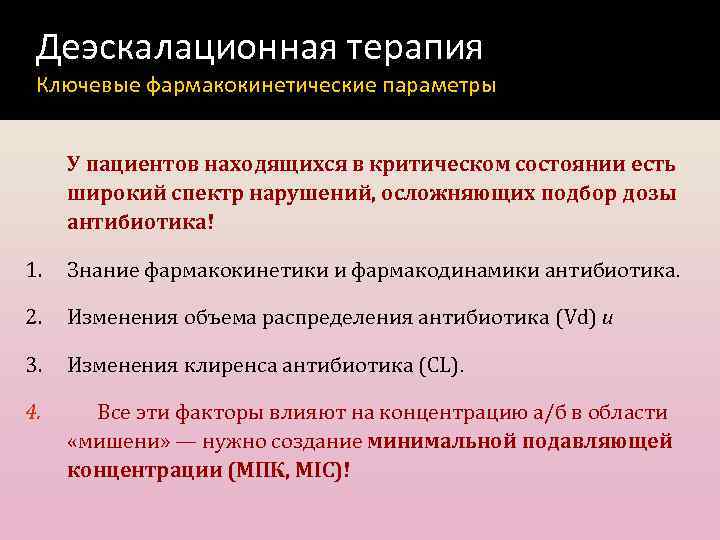 Деэскалационная терапия
Ключевые фармакокинетические параметры

У пациентов находящихся в критическом состоянии есть широкий спектр нарушений, осложняющих подбор дозы антибиотика!

1. Знание фармакокинетики и фармакодинамики антибиотика.

2. Изменения объема распределения антибиотика (Vd) и

3. Изменения клиренса антибиотика (CL).

4. Все эти факторы влияют на концентрацию а/б в области «мишени» — нужно создание минимальной подавляющей концентрации (МПК, MIC)!